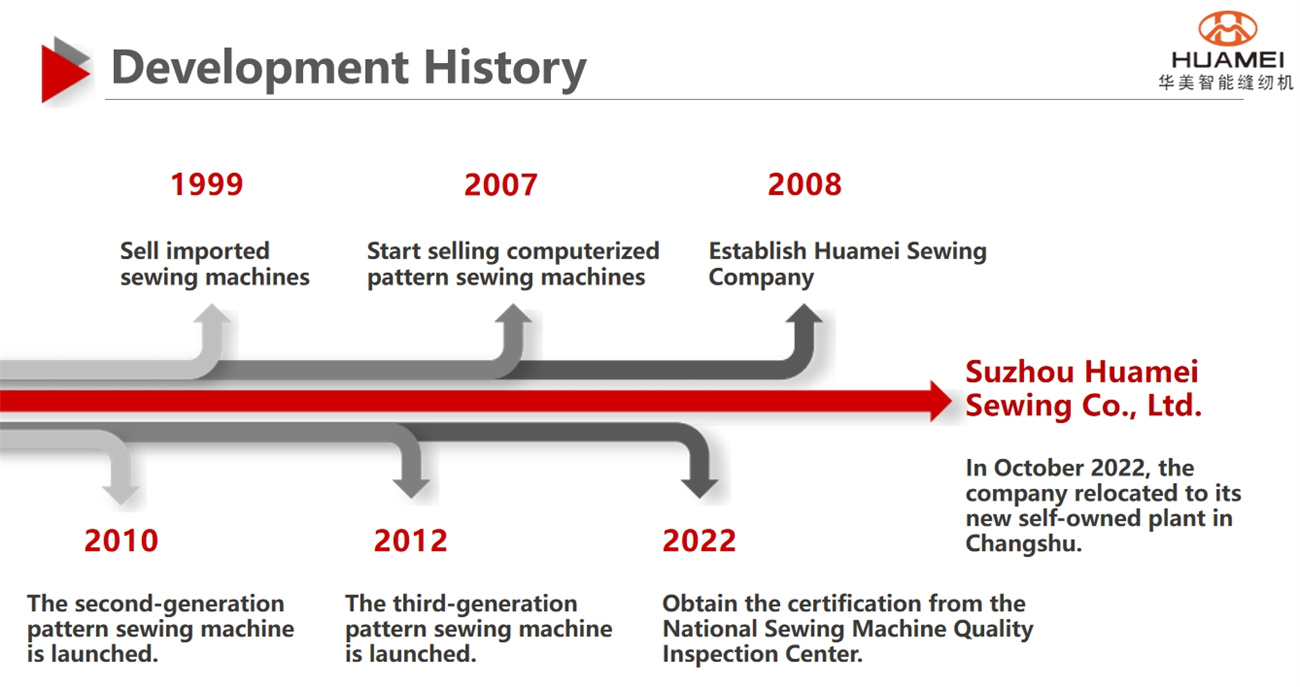 Development History

HUAMEI
华美智能缝纫机

1999

Sell imported sewing machines

2007

Start selling computerized pattern sewing machines

2008

Establish Huamei Sewing Company

Suzhou Huamei Sewing Co., Ltd.

In October 2022, the company relocated to its new self-owned plant in Changshu.

2010

The second-generation pattern sewing machine is launched.

2012

The third-generation pattern sewing machine is launched.

2022

Obtain the certification from the National Sewing Machine Quality Inspection Center.